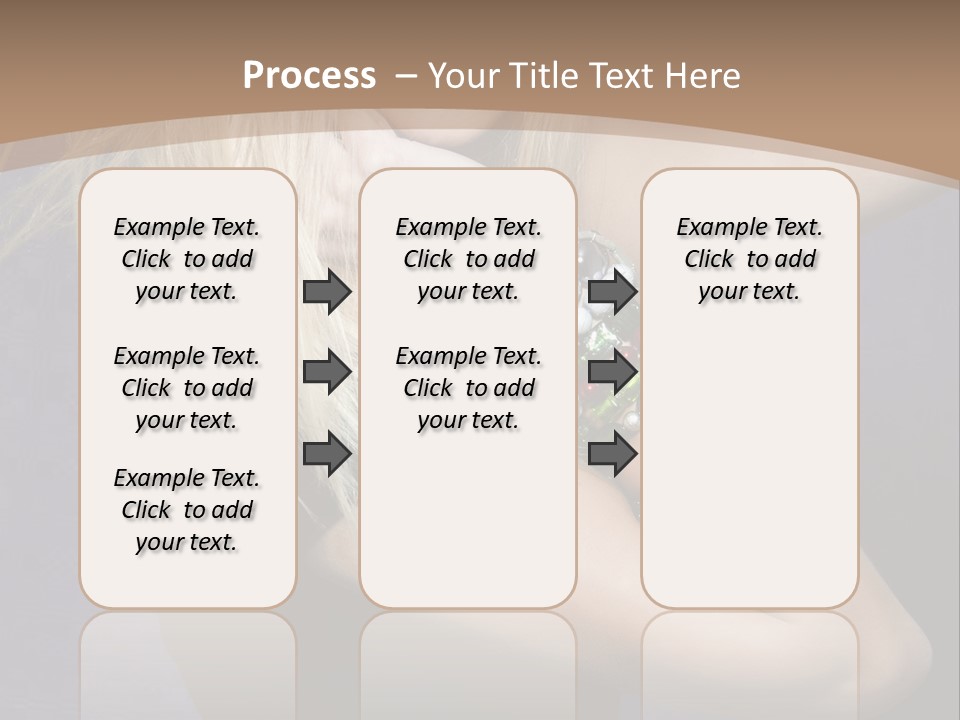 Process – Your Title Text Here

Example Text. Click to add your text.

Example Text. Click to add your text.

Example Text. Click to add your text.

Example Text. Click to add your text.

Example Text. Click to add your text.

Example Text. Click to add your text.